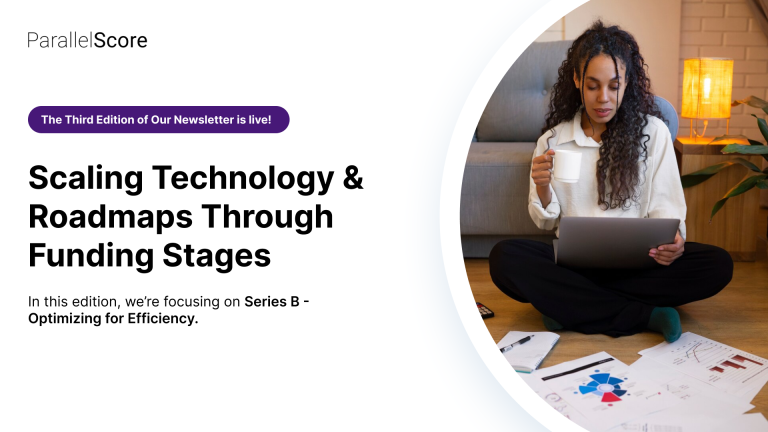 ParallelScore

The Third Edition of Our Newsletter is live!

Scaling Technology & Roadmaps Through Funding Stages

In this edition, we're focusing on Series B - Optimizing for Efficiency.